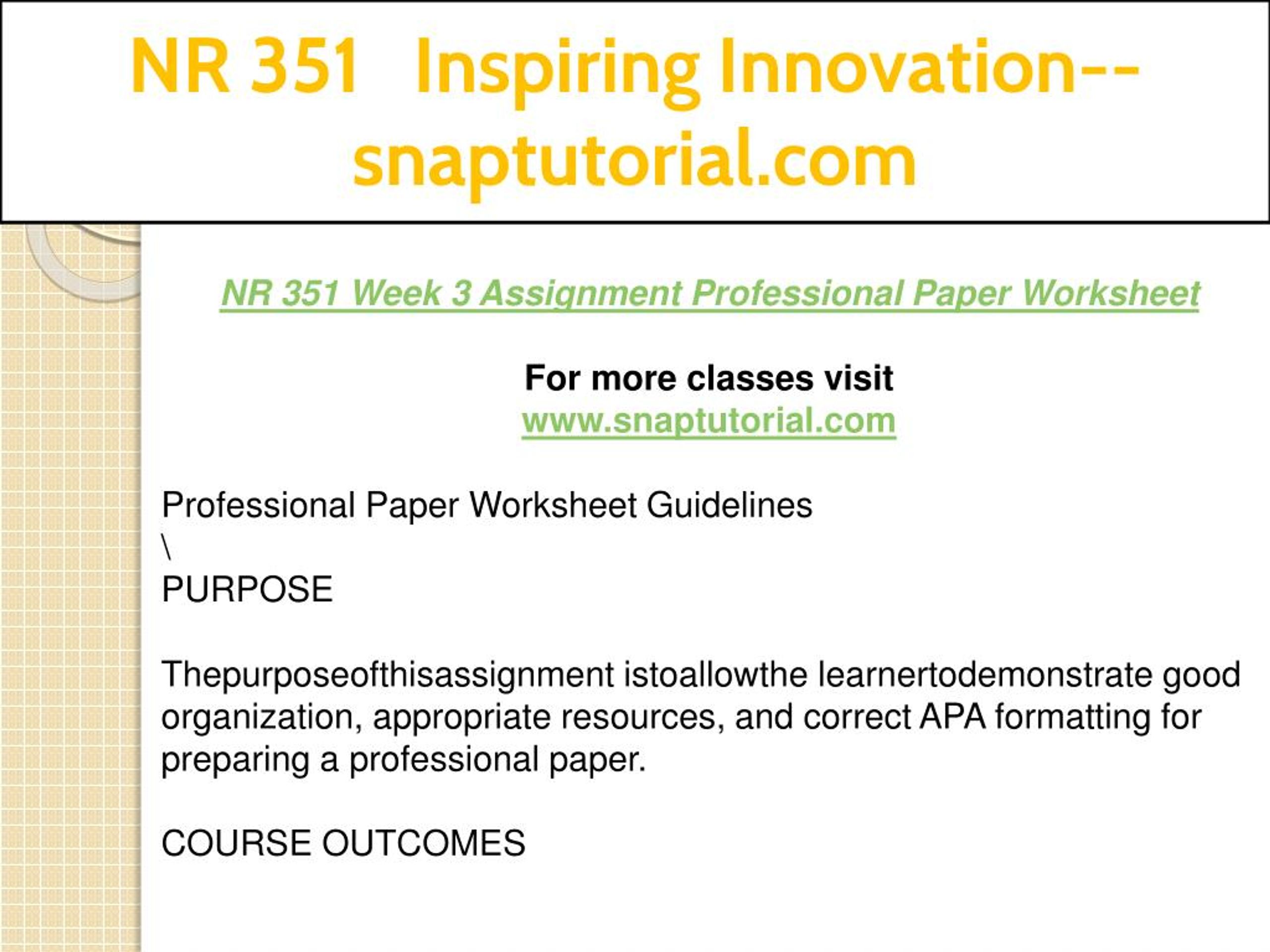 NR 351 Inspiring Innovation--snaptutorial.com

NR 351 Week 3 Assignment Professional Paper Worksheet

For more classes visit
www.snaptutorial.com

Professional Paper Worksheet Guidelines
\
PURPOSE

Thepurposeofthisassignment istoallowthe learnertodemonstrate good organization, appropriate resources, and correct APA formatting for preparing a professional paper.

COURSE OUTCOMES